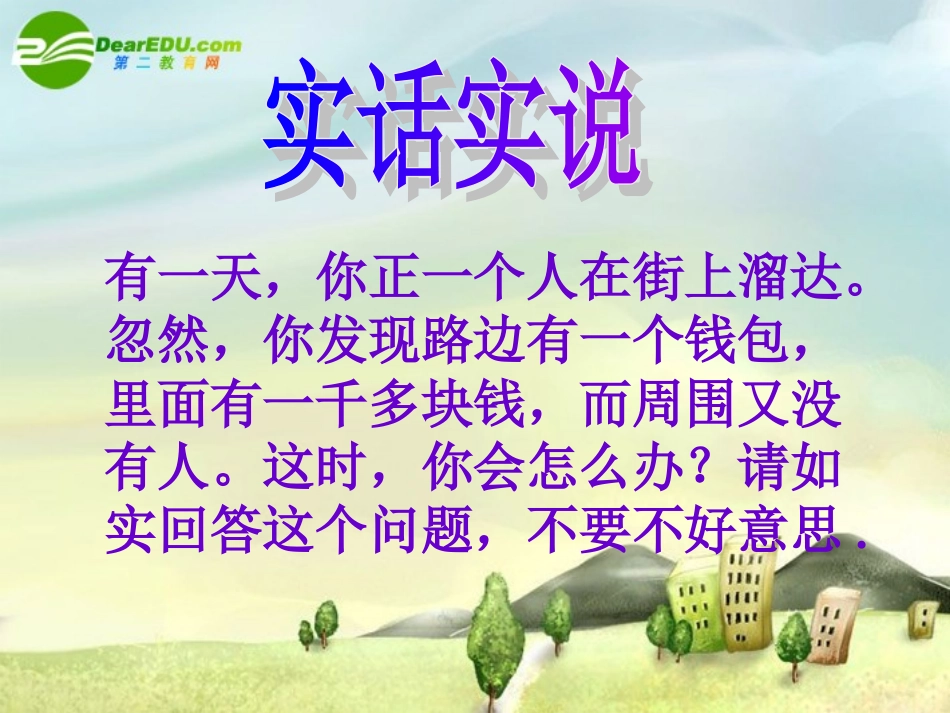 DearEDU.com
第二教育网

实话实说

有一天，你正一个人在街上溜达。忽然，你发现路边有一个钱包，里面有一千多块钱，而周围又没有人。这时，你会怎么办？请如实回答这个问题，不要不好意思．